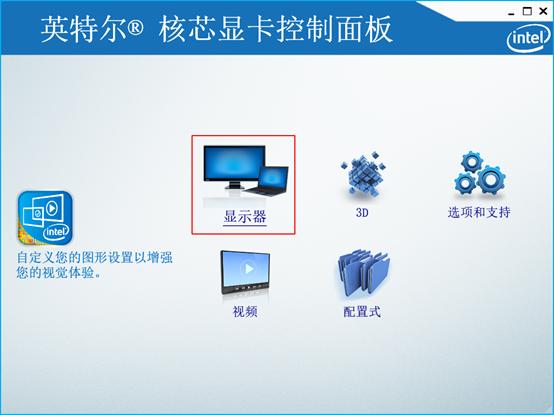 英特尔® 核芯显卡控制面板

intel

intel

自定义您的图形设置以增强您的视觉体验。

显示器

3D

选项和支持

视频

配置式